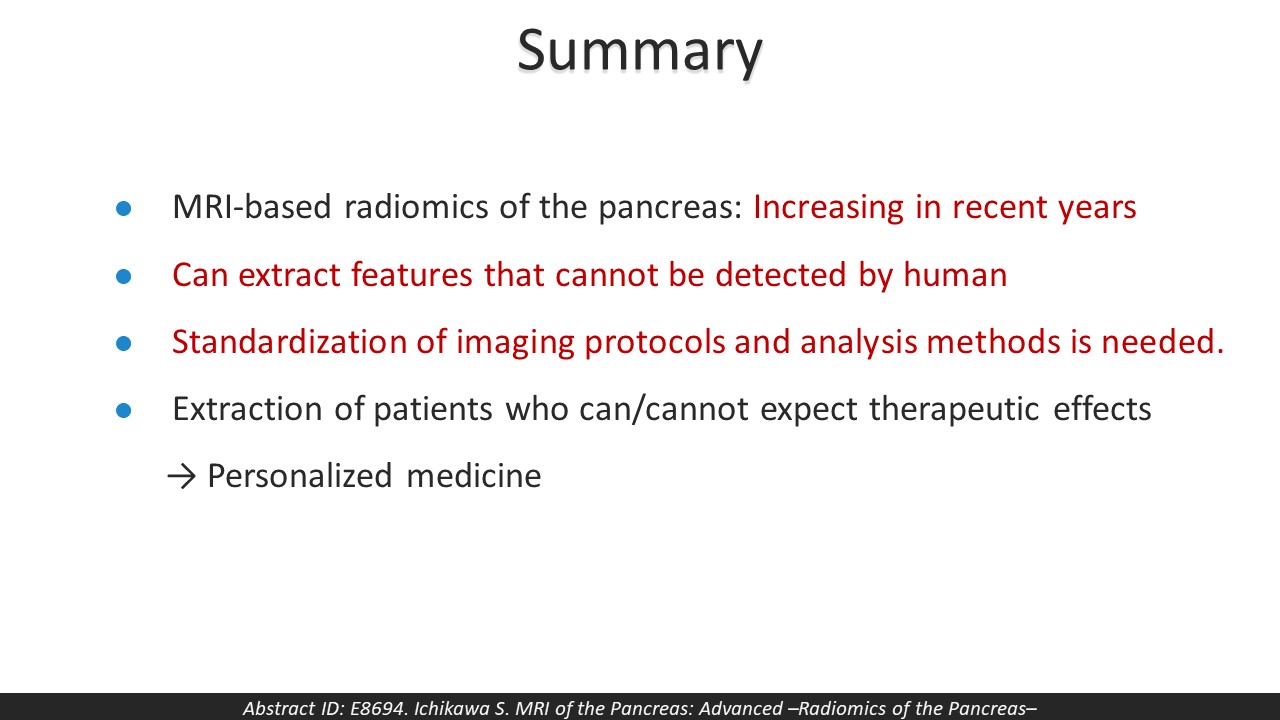 Summary

● MRI-based radiomics of the pancreas: Increasing in recent years

● Can extract features that cannot be detected by human

● Standardization of imaging protocols and analysis methods is needed.

● Extraction of patients who can/cannot expect therapeutic effects

→ Personalized medicine

Abstract ID: E8694. Ichikawa S. MRI of the Pancreas: Advanced –Radiomics of the Pancreas–